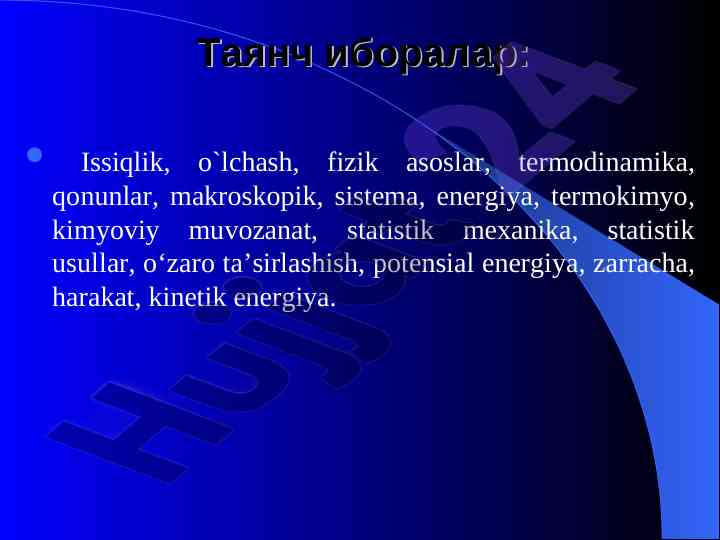 Таянч иборалар:

Issiqlik, o`lchash, fizik asoslar, termodinamika, qonunlar, makroskopik, sistema, energiya, termokimyo, kimyoviy muvozanat, statistik mexanika, statistik usullar, o‘zaro ta’sirlashish, potensial energiya, zarracha, harakat, kinetik energiya.

Hujjat24